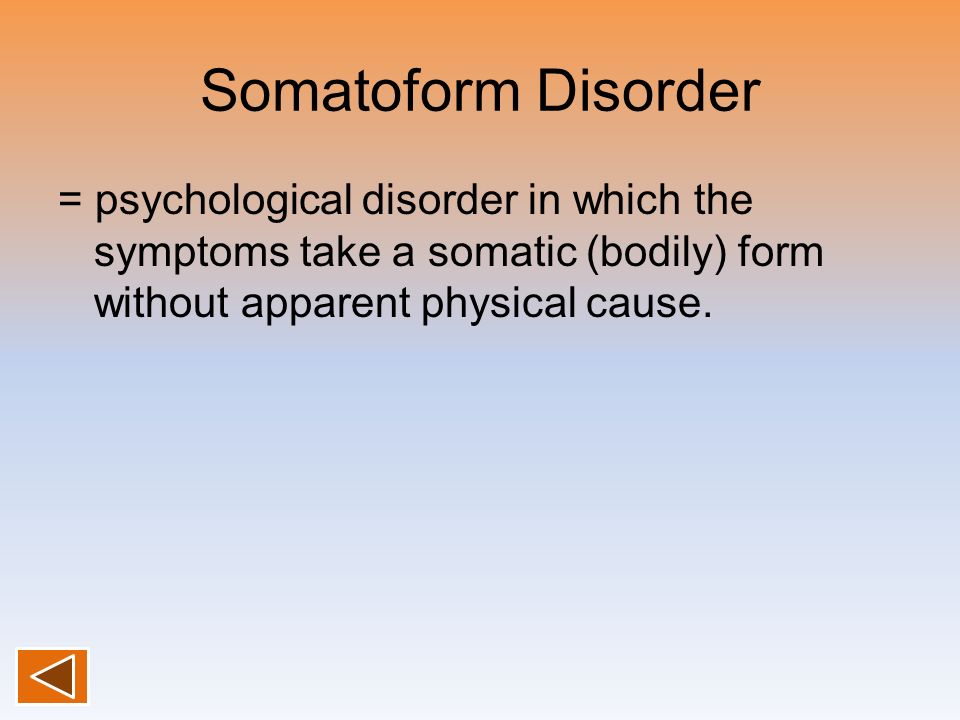 Somatoform Disorder

= psychological disorder in which the symptoms take a somatic (bodily) form without apparent physical cause.